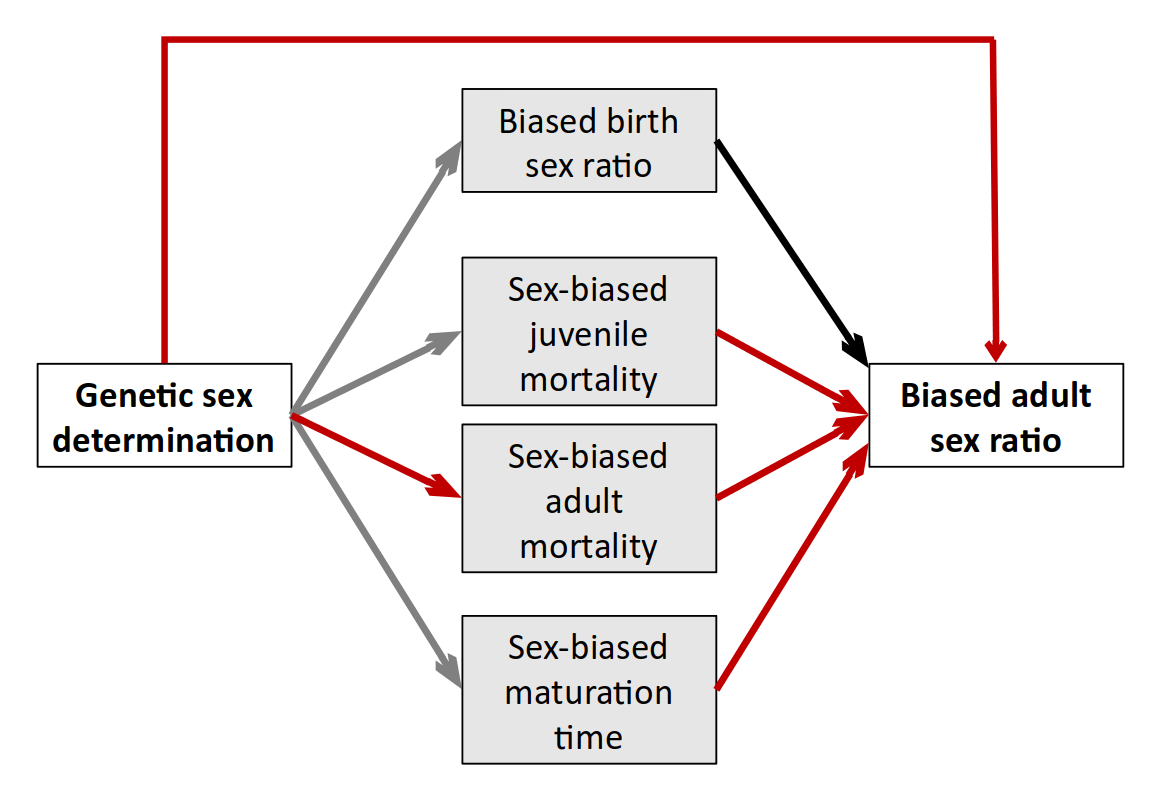 Genetic sex determination

Biased birth sex ratio

Sex-biased juvenile mortality

Sex-biased adult mortality

Sex-biased maturation time

Biased adult sex ratio